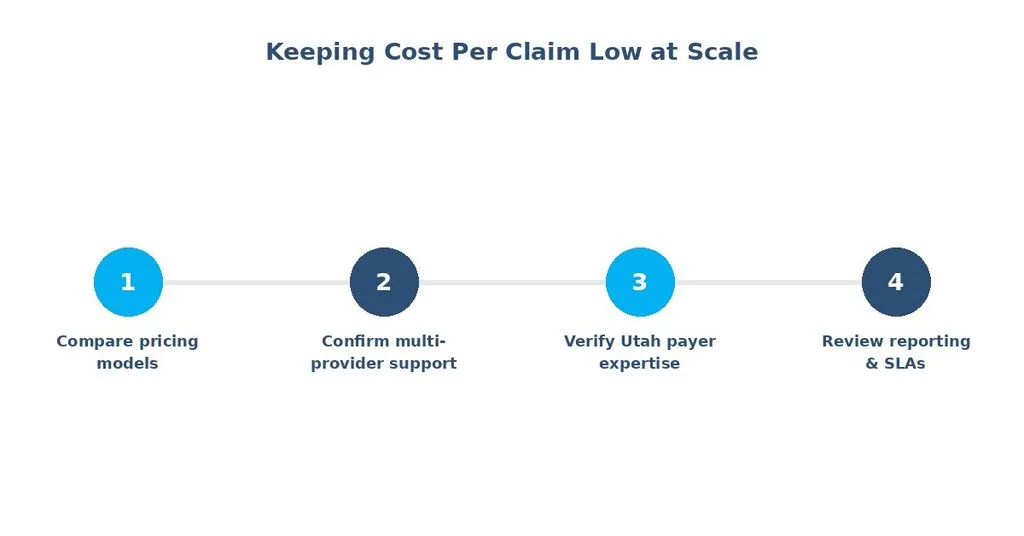 Keeping Cost Per Claim Low at Scale

1
Compare pricing models

2
Confirm multi-provider support

3
Verify Utah payer expertise

4
Review reporting & SLAs